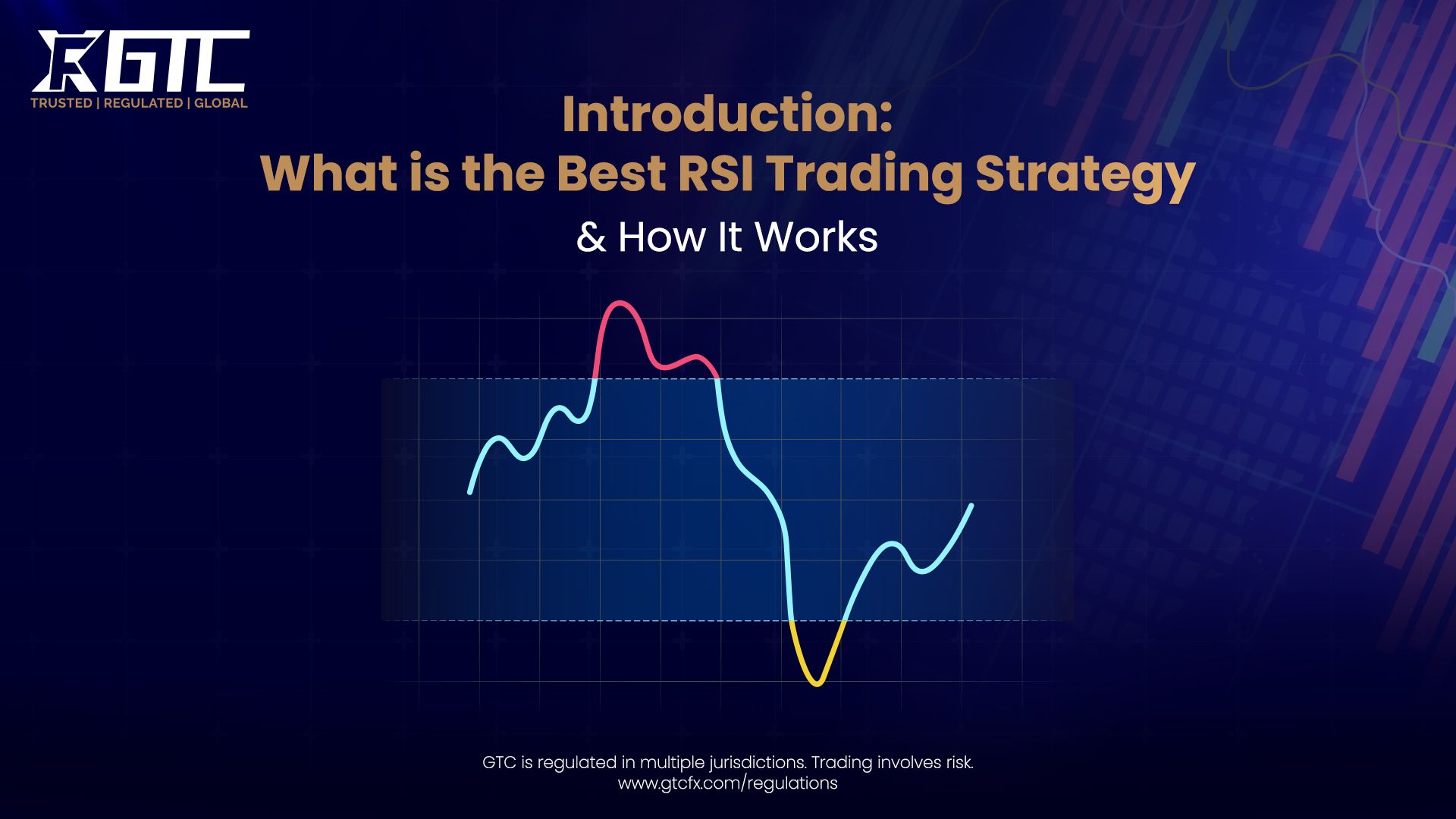 GTC
TRUSTED | REGULATED | GLOBAL

Introduction:
What is the Best RSI Trading Strategy
& How It Works

GTC is regulated in multiple jurisdictions. Trading involves risk.
www.gtcfx.com/regulations